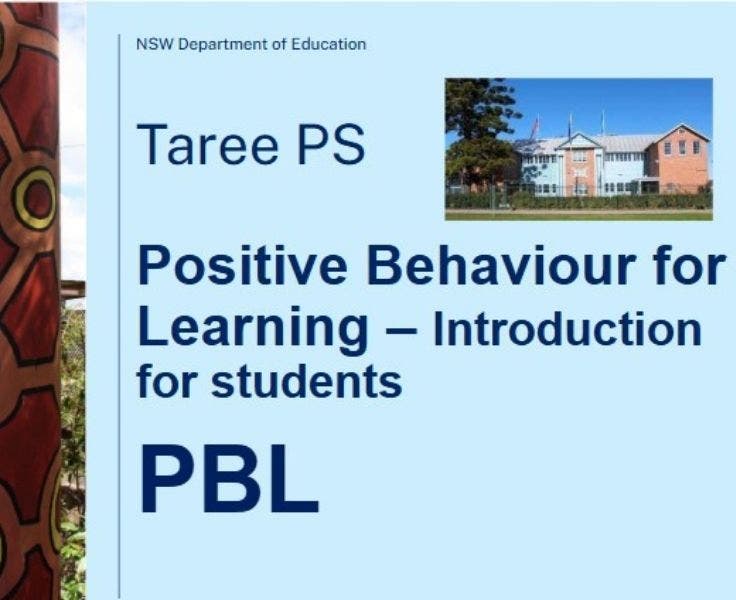 NSW Department of Education

Taree PS

Positive Behaviour for Learning – Introduction for students

PBL